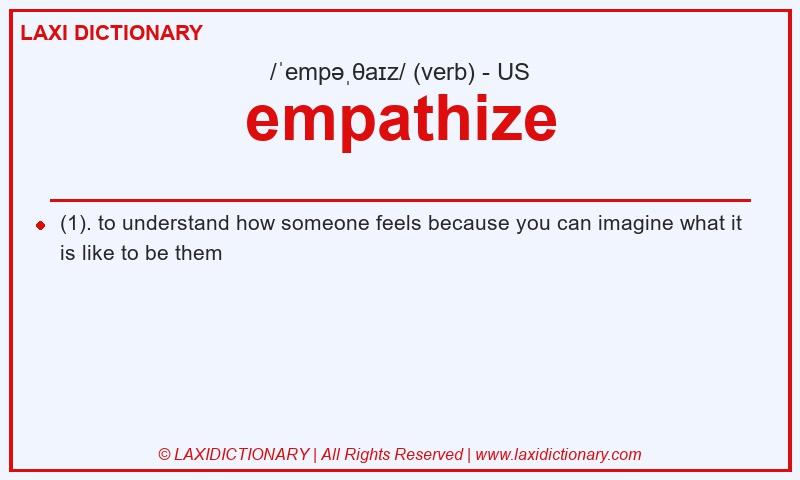 LAXI DICTIONARY

/ˈempəˌθaɪz/ (verb) - US

empathize

(1). to understand how someone feels because you can imagine what it is like to be them

© LAXIDICTIONARY | All Rights Reserved | www.laxidictionary.com